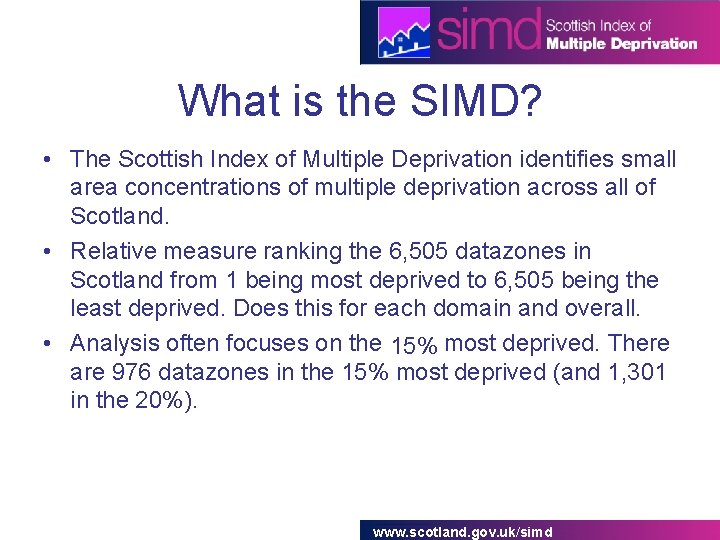 simd Scottish Index of Multiple Deprivation

What is the SIMD?

• The Scottish Index of Multiple Deprivation identifies small area concentrations of multiple deprivation across all of Scotland.

• Relative measure ranking the 6,505 datazones in Scotland from 1 being most deprived to 6,505 being the least deprived. Does this for each domain and overall.

• Analysis often focuses on the 15% most deprived. There are 976 datazones in the 15% most deprived (and 1,301 in the 20%).

www.scotland.gov.uk/simd